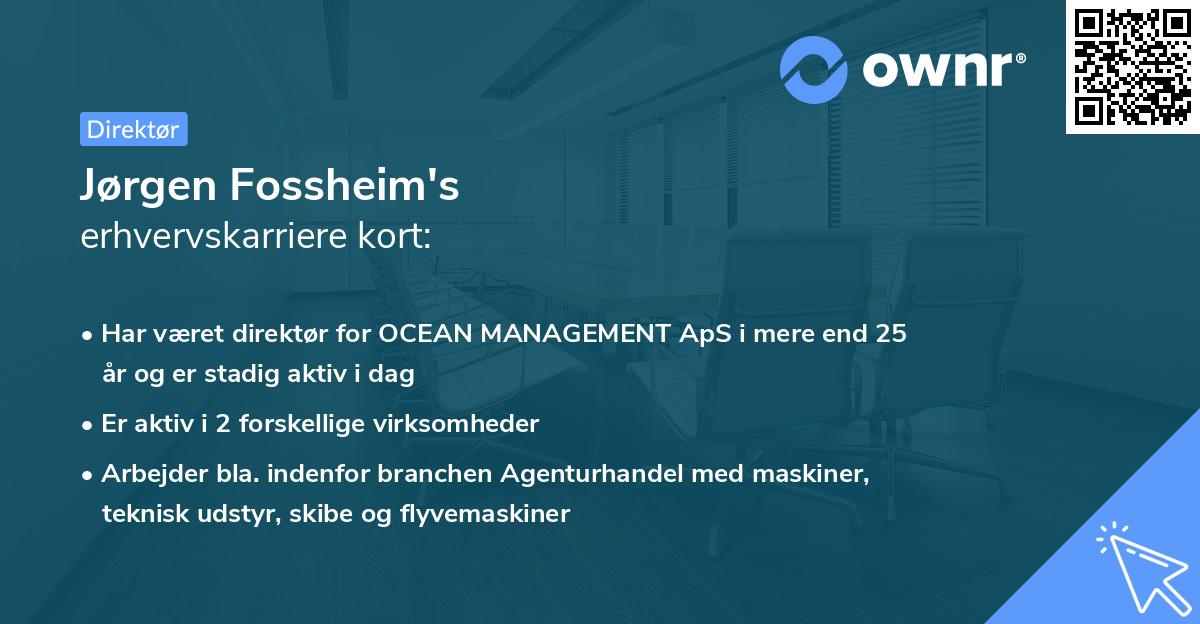 ownr®

Direktør

Jørgen Fossheim's
erhvervskarriere kort:

• Har været direktør for OCEAN MANAGEMENT ApS i mere end 25 år og er stadig aktiv i dag

• Er aktiv i 2 forskellige virksomheder

• Arbejder bla. indenfor branchen Agenturhandel med maskiner, teknisk udstyr, skibe og flyvemaskiner